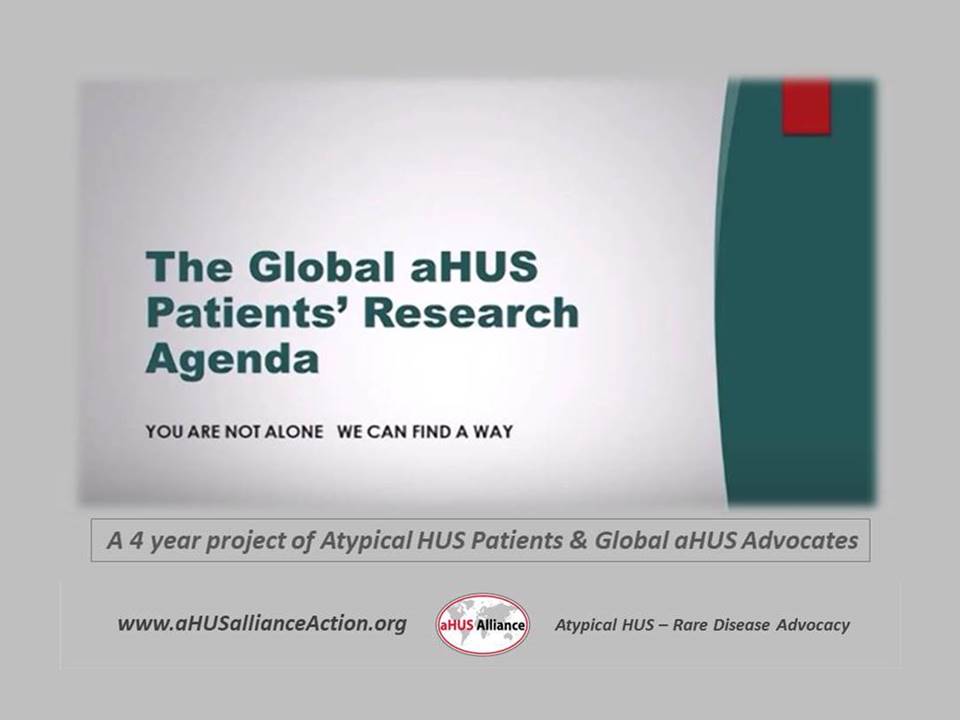 The Global aHUS Patients' Research Agenda

YOU ARE NOT ALONE WE CAN FIND A WAY

A 4 year project of Atypical HUS Patients & Global aHUS Advocates

www.aHUSallianceAction.org

aHUS Alliance

Atypical HUS – Rare Disease Advocacy